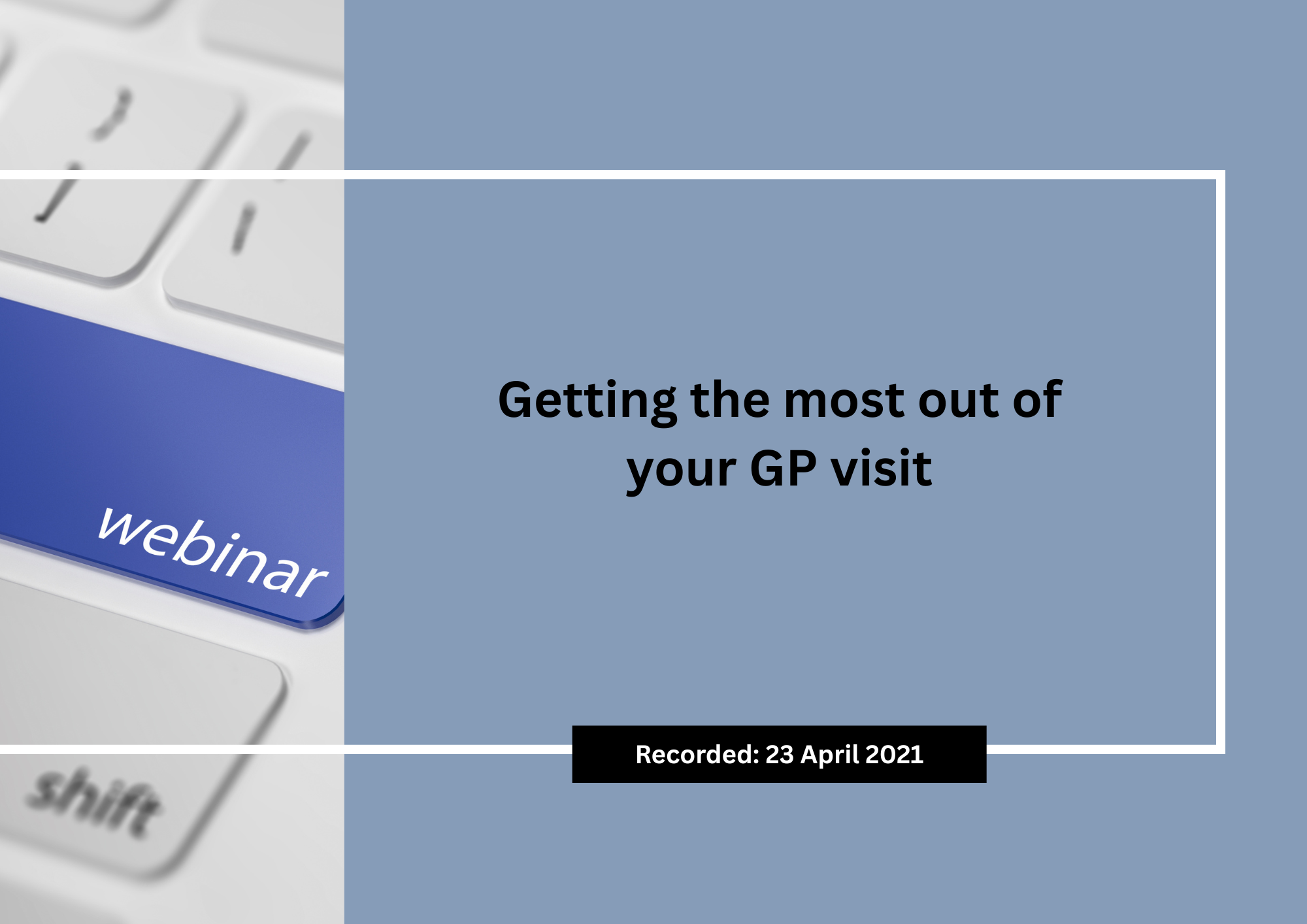 webinar

shift

Getting the most out of your GP visit

Recorded: 23 April 2021